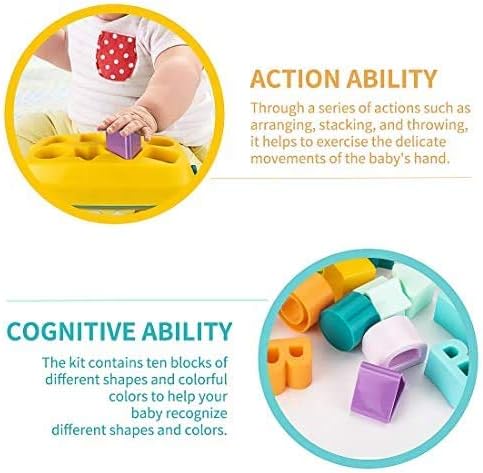 ACTION ABILITY

Through a series of actions such as arranging, stacking, and throwing, it helps to exercise the delicate movements of the baby's hand.

COGNITIVE ABILITY

The kit contains ten blocks of different shapes and colorful colors to help your baby recognize different shapes and colors.